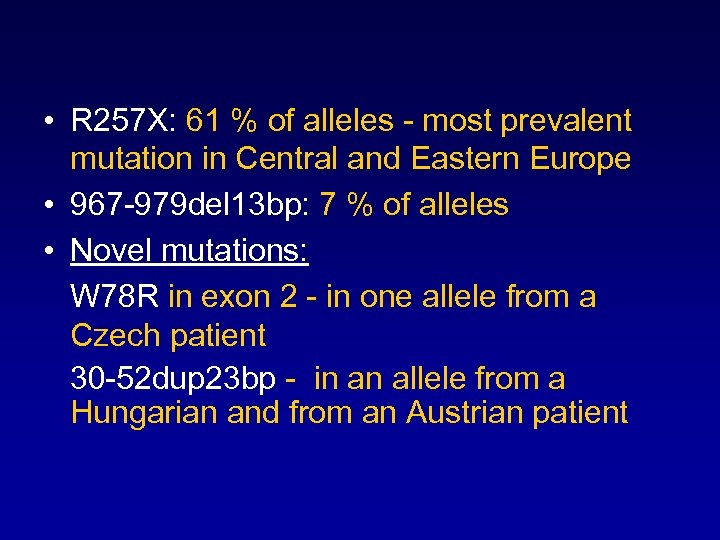 • R257X: 61 % of alleles - most prevalent mutation in Central and Eastern Europe

• 967-979del13bp: 7 % of alleles

• Novel mutations:

W78R in exon 2 - in one allele from a Czech patient

30-52dup23bp - in an allele from a Hungarian and from an Austrian patient